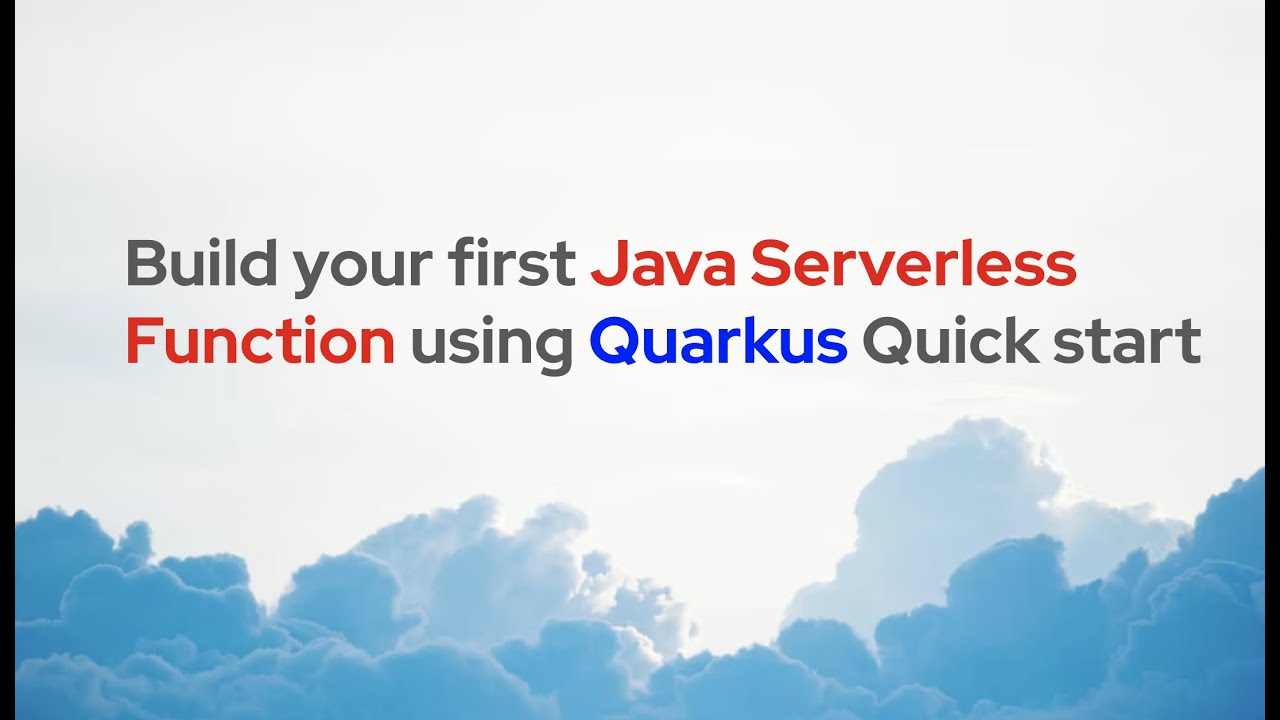 Build your first Java Serverless Function using Quarkus Quick start